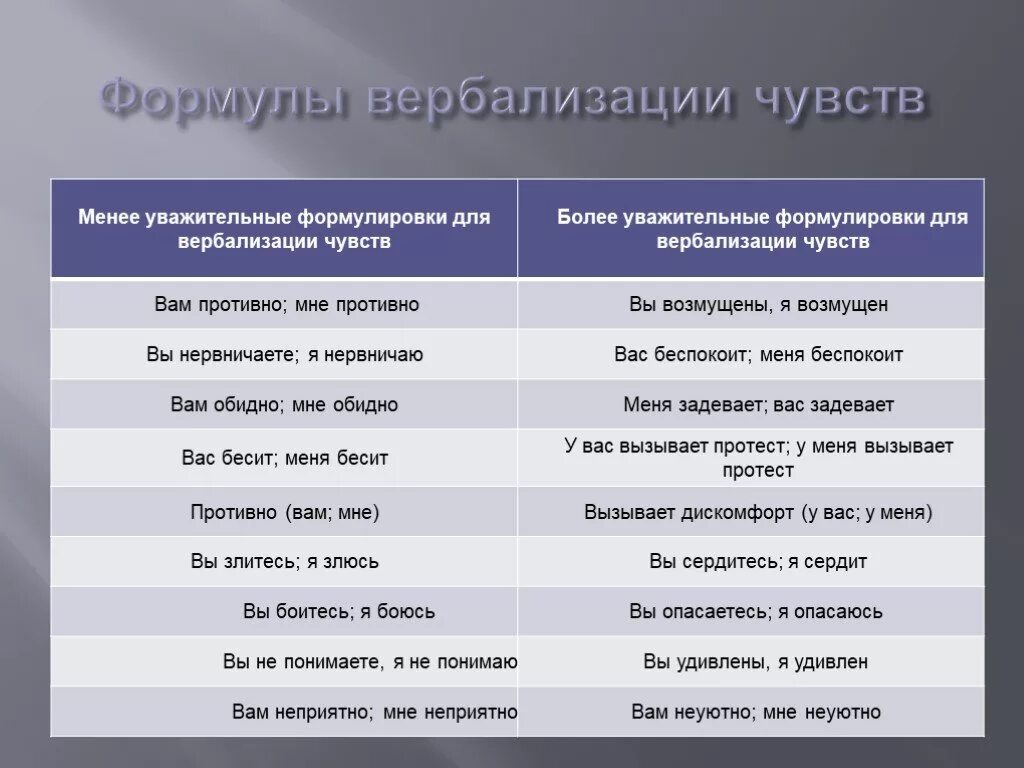 Формулы вербализации чувств

| Менее уважительные формулировки для вербализации чувств | Более уважительные формулировки для вербализации чувств |
|---|---|
| Вам противно; мне противно | Вы возмущены, я возмущен |
| Вы нервничаете; я нервничаю | Вас беспокоит; меня беспокоит |
| Вам обидно; мне обидно | Меня задевает; вас задевает |
| Вас бесит; меня бесит | У вас вызывает протест; у меня вызывает протест |
| Противно (вам; мне) | Вызывает дискомфорт (у вас; у меня) |
| Вы злитесь; я злюсь | Вы сердитесь; я сердит |
| Вы боитесь; я боюсь | Вы опасаетесь; я опасаюсь |
| Вы не понимаете, я не понимаю | Вы удивлены, я удивлен |
| Вам неприятно; мне неприятно | Вам неуютно; мне неуютно |